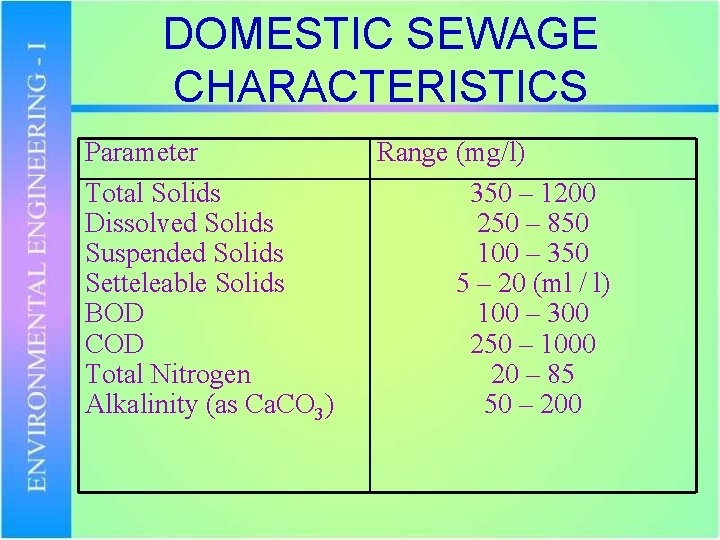 ENVIRONMENTAL ENGINEERING - I

DOMESTIC SEWAGE CHARACTERISTICS

| Parameter | Range (mg/l) |
|---|---|
| Total Solids | 350 – 1200 |
| Dissolved Solids | 250 – 850 |
| Suspended Solids | 100 – 350 |
| Setteleable Solids | 5 – 20 (ml / l) |
| BOD | 100 – 300 |
| COD | 250 – 1000 |
| Total Nitrogen | 20 – 85 |
| Alkalinity (as $CaCO_3$) | 50 – 200 |